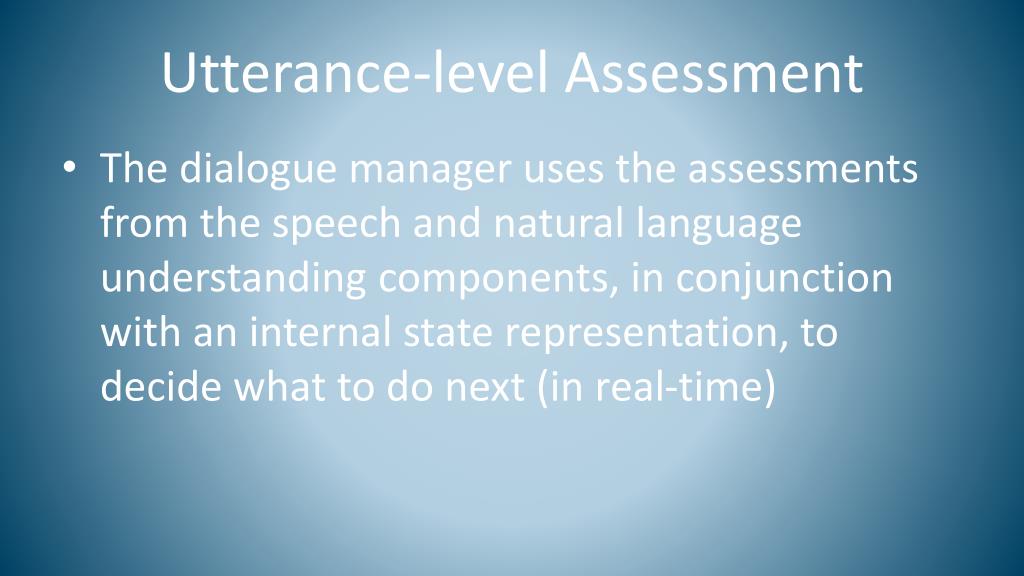 Utterance-level Assessment

• The dialogue manager uses the assessments from the speech and natural language understanding components, in conjunction with an internal state representation, to decide what to do next (in real-time)